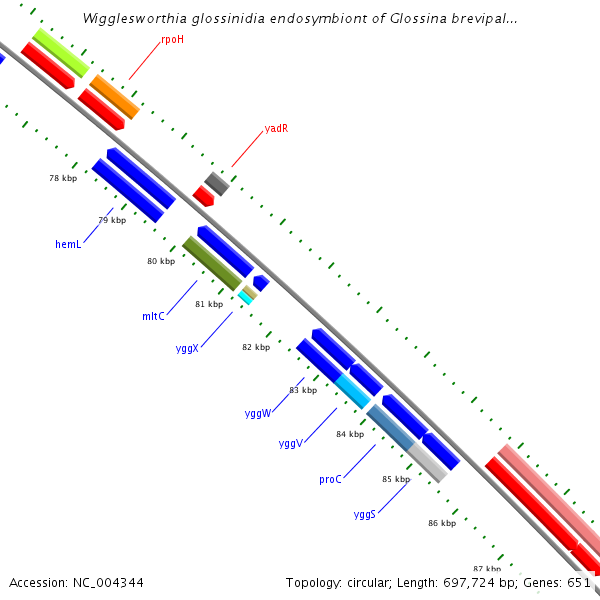 Wigglesworthia glossinidia endosymbiont of Glossina brevipal...

rpoH

yadR

78 kbp

79 kbp

hemL

80 kbp

mltC

81 kbp

yggX

82 kbp

83 kbp

yggW

yggV

84 kbp

proC

85 kbp

yggS

86 kbp

87 kbp

Accession: NC_004344

Topology: circular; Length: 697,724 bp; Genes: 651